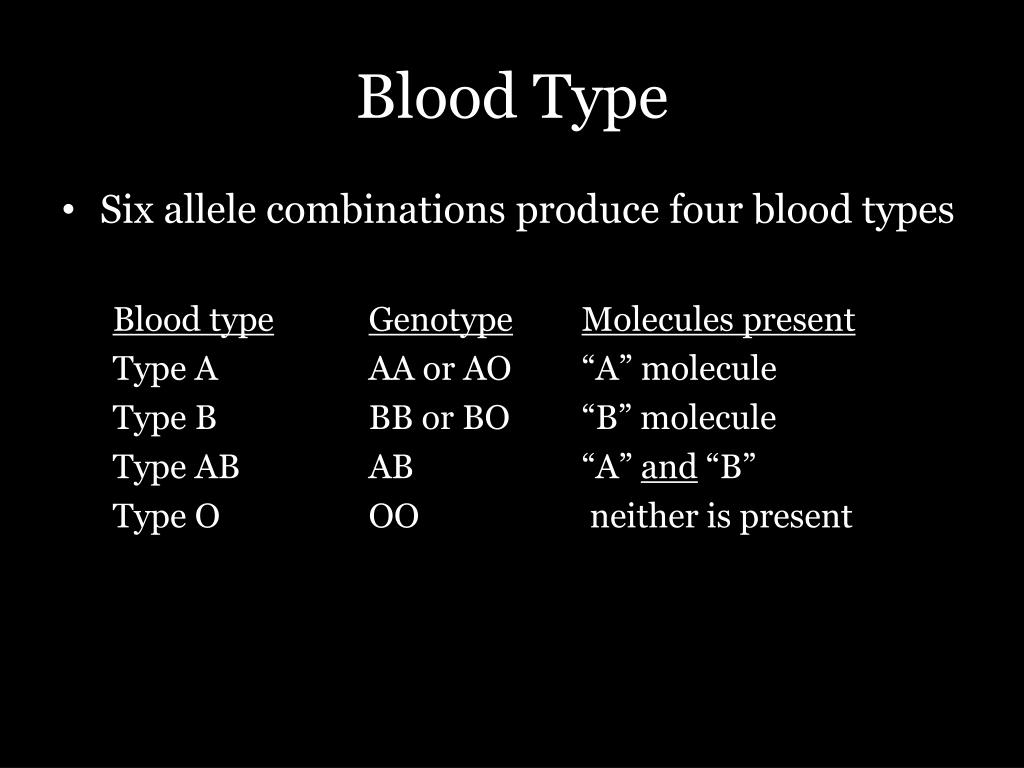 Blood Type

• Six allele combinations produce four blood types

| Blood type | Genotype | Molecules present |
|---|---|---|
| Type A | AA or AO | “A” molecule |
| Type B | BB or BO | “B” molecule |
| Type AB | AB | “A” and “B” |
| Type O | OO | neither is present |